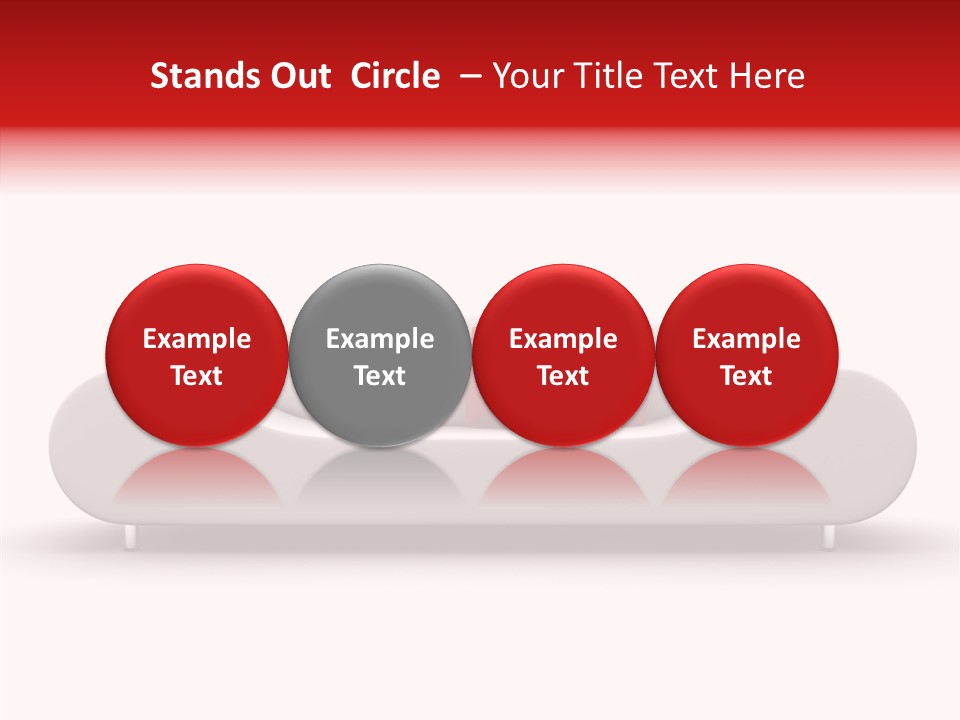 Stands Out  Circle  – Your Title Text Here

Example Text

Example Text

Example Text

Example Text